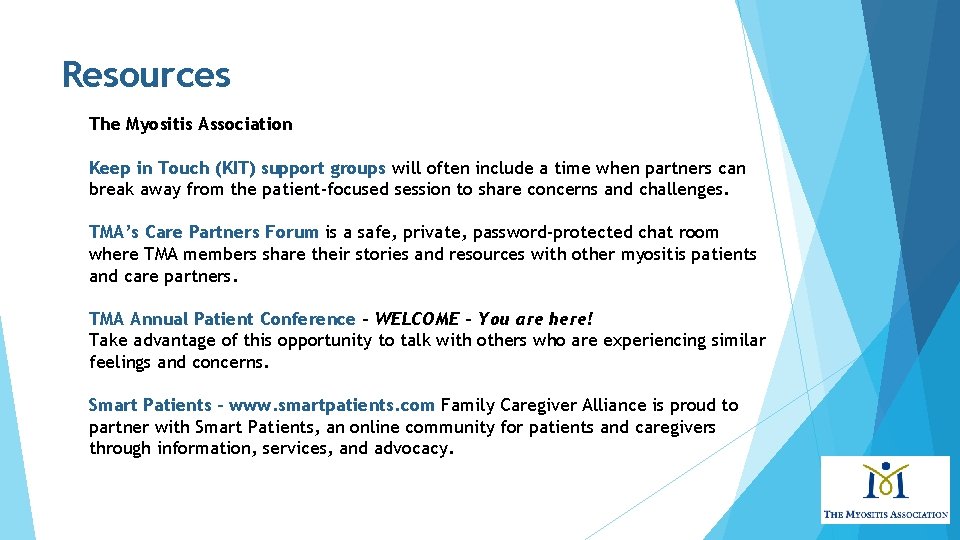 Resources

The Myositis Association

Keep in Touch (KIT) support groups will often include a time when partners can break away from the patient-focused session to share concerns and challenges.

TMA's Care Partners Forum is a safe, private, password-protected chat room where TMA members share their stories and resources with other myositis patients and care partners.

TMA Annual Patient Conference – WELCOME – You are here!
Take advantage of this opportunity to talk with others who are experiencing similar feelings and concerns.

Smart Patients – www.smartpatients.com Family Caregiver Alliance is proud to partner with Smart Patients, an online community for patients and caregivers through information, services, and advocacy.

THE MYOSITIS ASSOCIATION